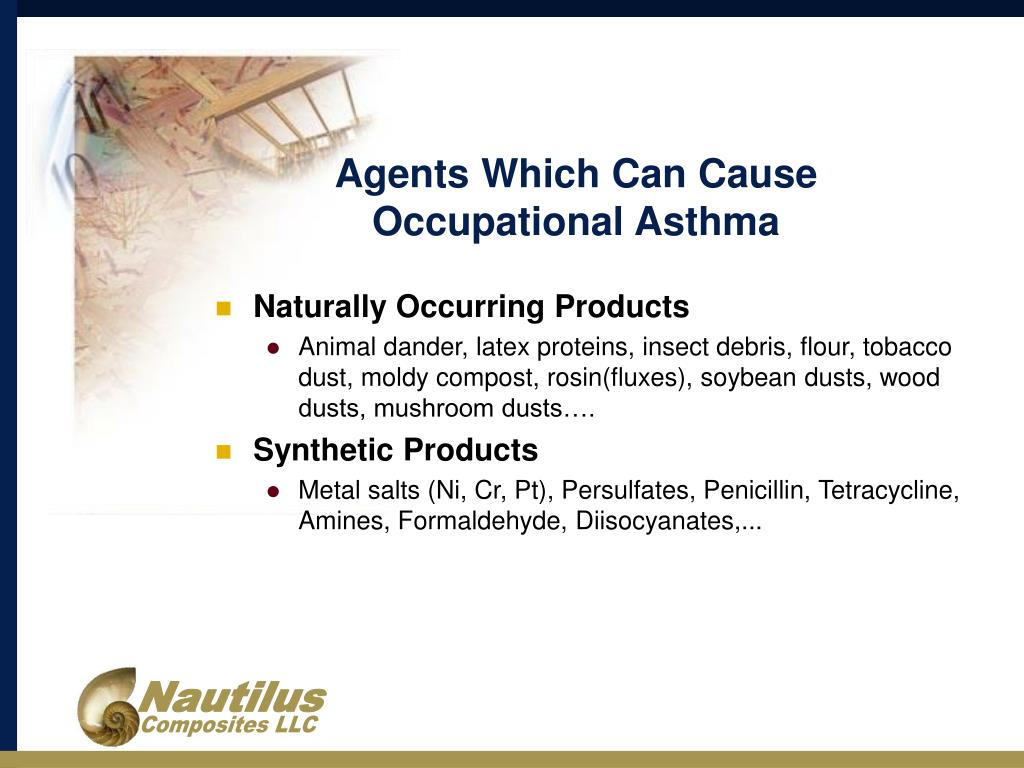 Agents Which Can Cause Occupational Asthma

Naturally Occurring Products

Animal dander, latex proteins, insect debris, flour, tobacco dust, moldy compost, rosin(fluxes), soybean dusts, wood dusts, mushroom dusts….

Synthetic Products

Metal salts (Ni, Cr, Pt), Persulfates, Penicillin, Tetracycline, Amines, Formaldehyde, Diisocyanates,...

Nautilus Composites LLC